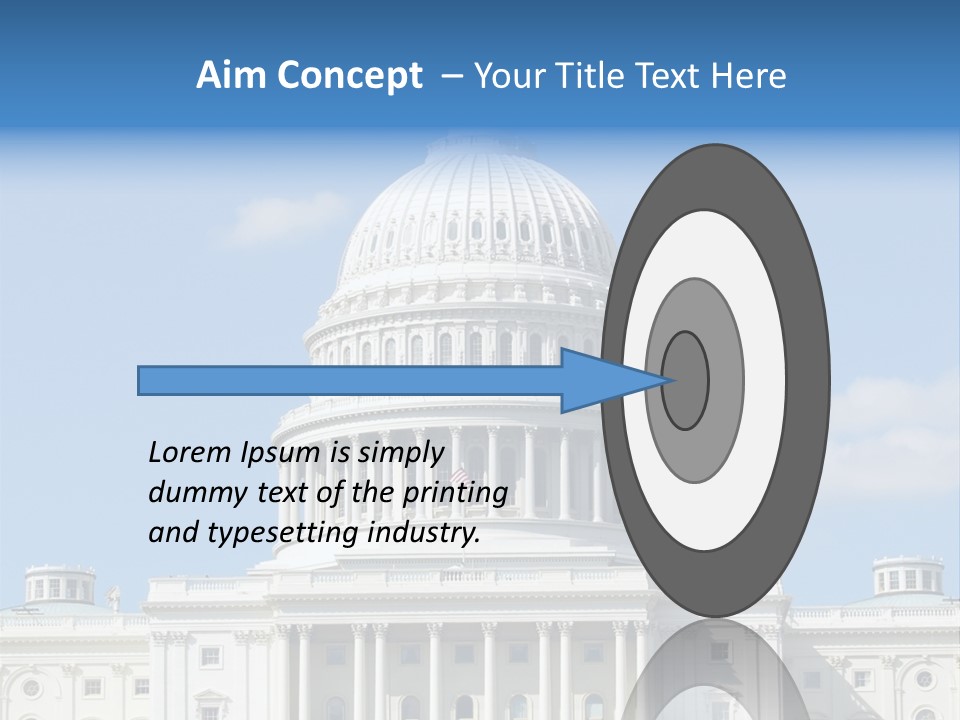 Aim Concept – Your Title Text Here

Lorem Ipsum is simply dummy text of the printing and typesetting industry.